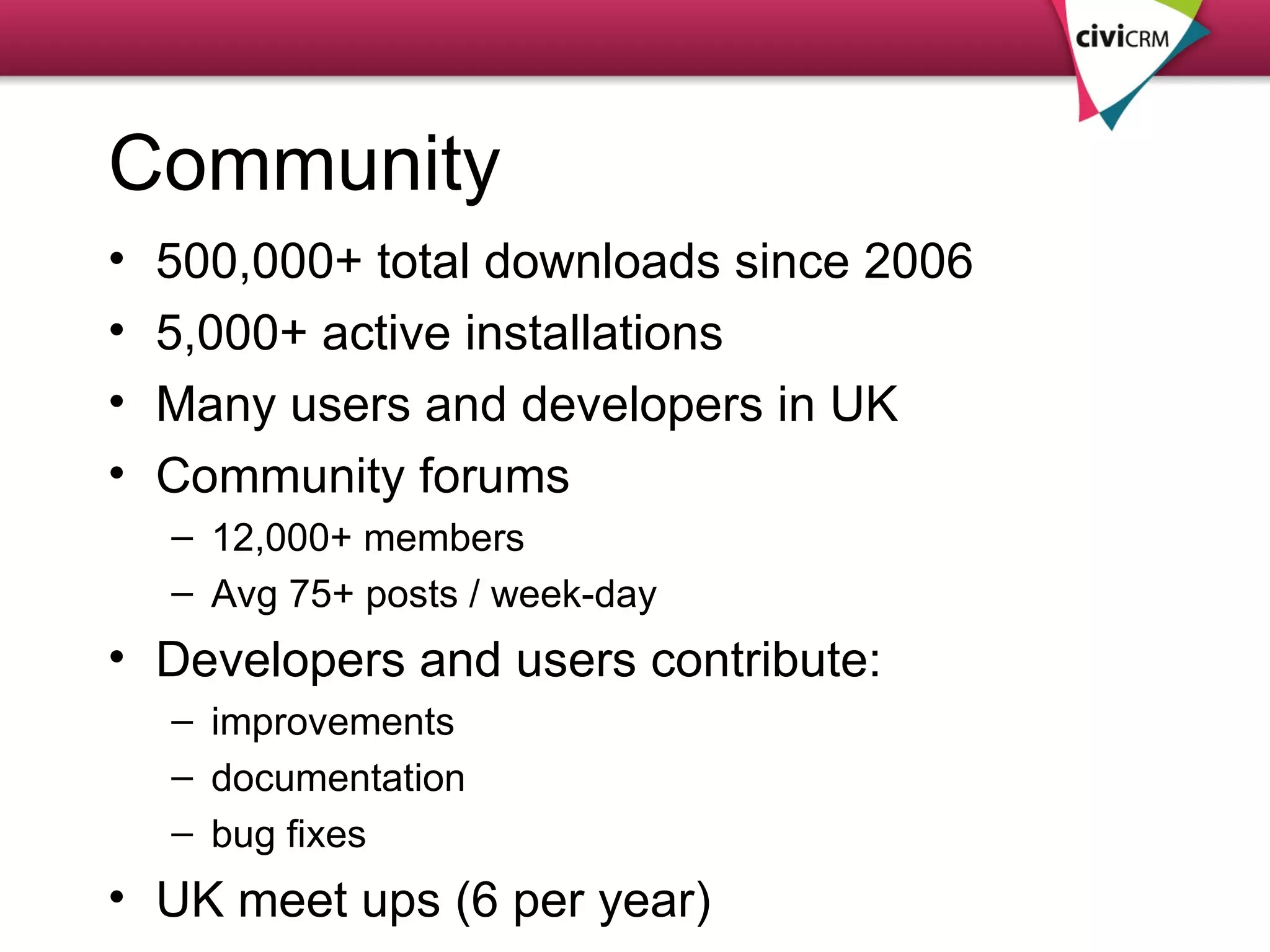 civiCRM

Community

• 500,000+ total downloads since 2006
• 5,000+ active installations
• Many users and developers in UK
• Community forums
  – 12,000+ members
  – Avg 75+ posts / week-day
• Developers and users contribute:
  – improvements
  – documentation
  – bug fixes
• UK meet ups (6 per year)